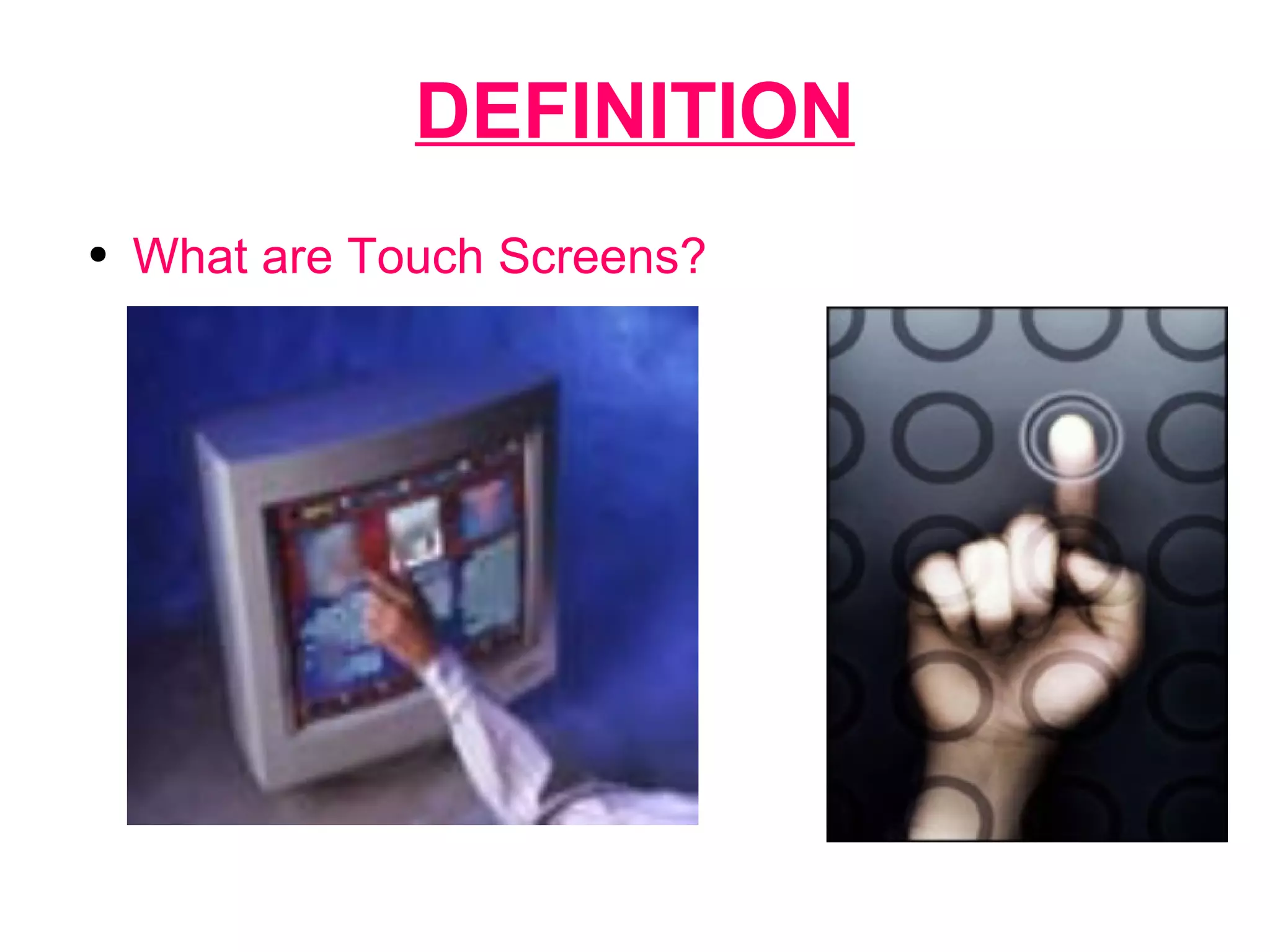 DEFINITION

• What are Touch Screens?